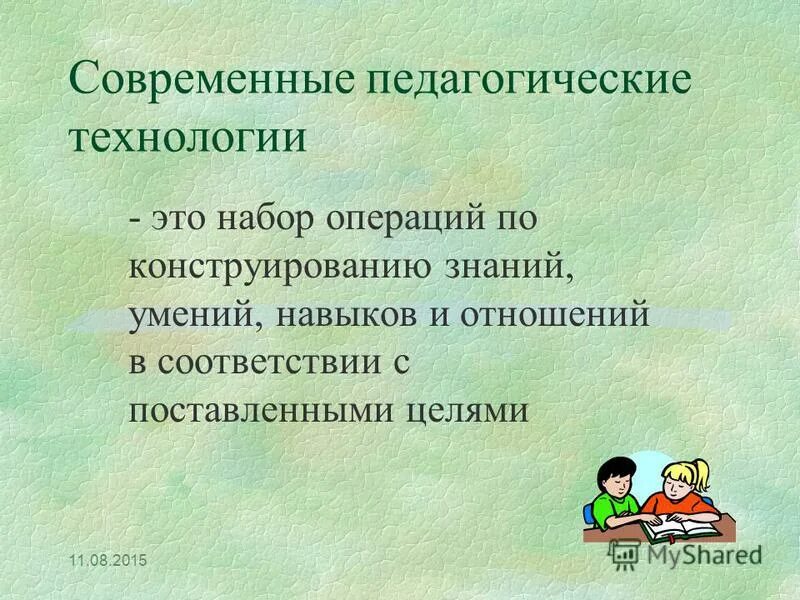 Современные педагогические технологии

- это набор операций по конструированию знаний, умений, навыков и отношений в соответствии с поставленными целями

11.08.2015

MyShared